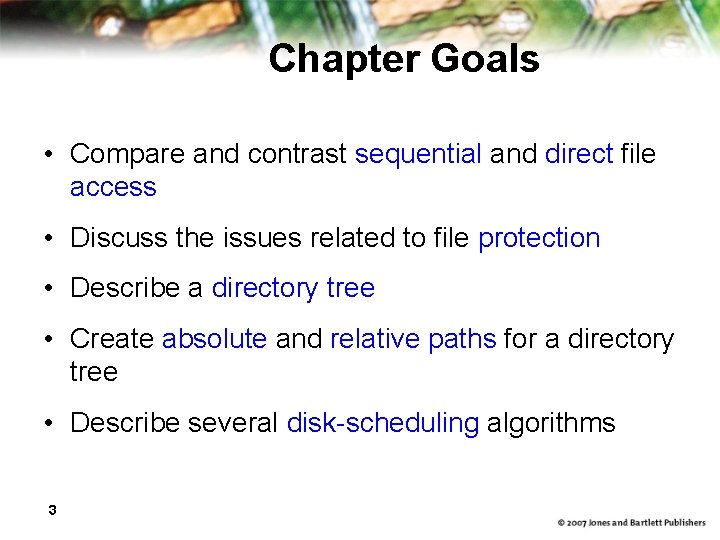 Chapter Goals

• Compare and contrast sequential and direct file access

• Discuss the issues related to file protection

• Describe a directory tree

• Create absolute and relative paths for a directory tree

• Describe several disk-scheduling algorithms

3

© 2007 Jones and Bartlett Publishers